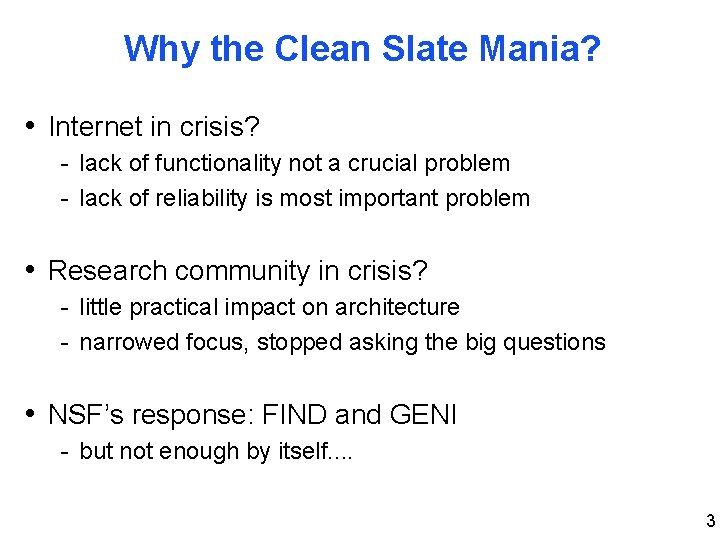 Why the Clean Slate Mania?

• Internet in crisis?
- lack of functionality not a crucial problem
- lack of reliability is most important problem

• Research community in crisis?
- little practical impact on architecture
- narrowed focus, stopped asking the big questions

• NSF's response: FIND and GENI
- but not enough by itself....

3